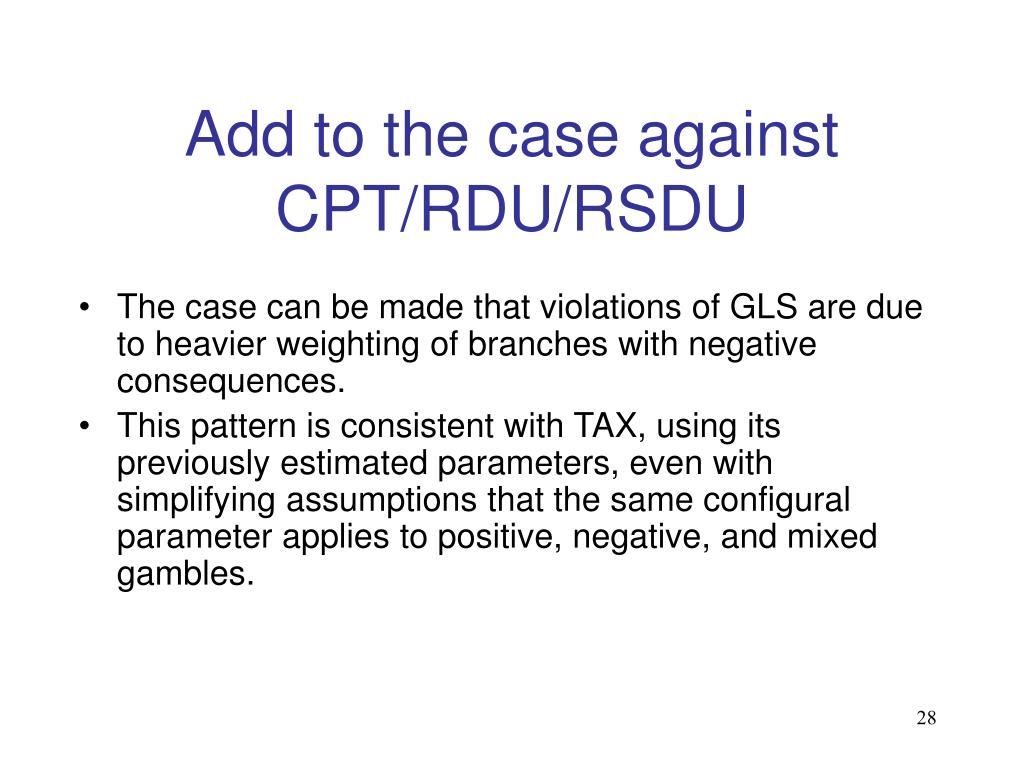 Add to the case against CPT/RDU/RSDU

• The case can be made that violations of GLS are due to heavier weighting of branches with negative consequences.
• This pattern is consistent with TAX, using its previously estimated parameters, even with simplifying assumptions that the same configural parameter applies to positive, negative, and mixed gambles.

28